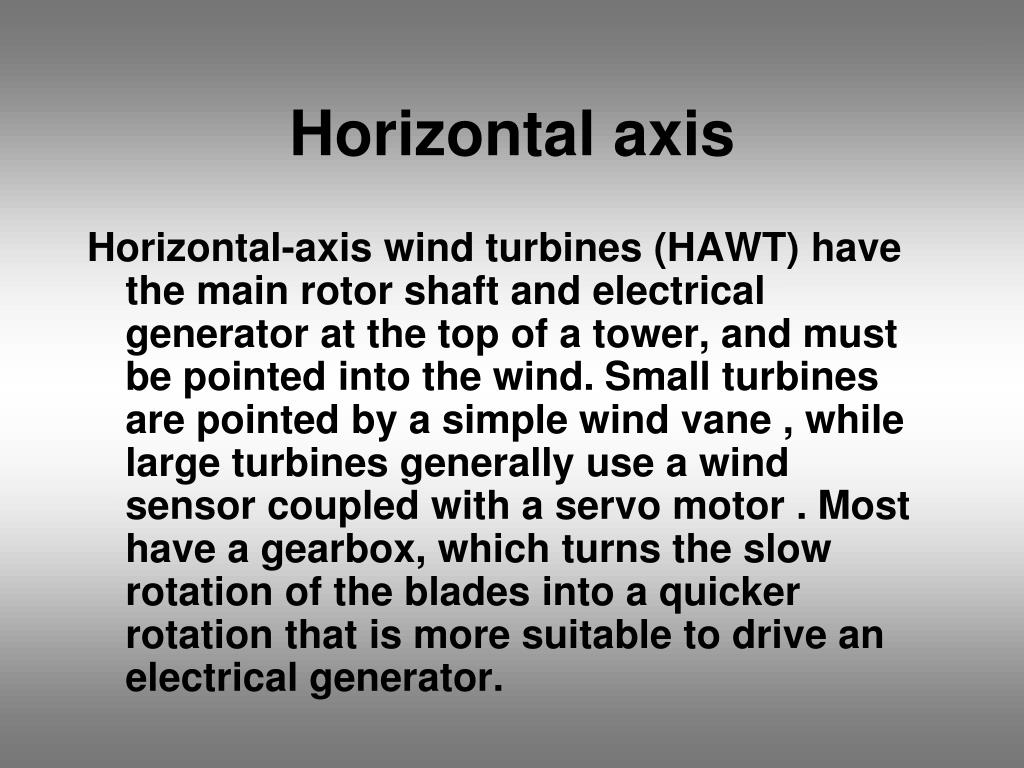 Horizontal axis

Horizontal-axis wind turbines (HAWT) have the main rotor shaft and electrical generator at the top of a tower, and must be pointed into the wind. Small turbines are pointed by a simple wind vane , while large turbines generally use a wind sensor coupled with a servo motor . Most have a gearbox, which turns the slow rotation of the blades into a quicker rotation that is more suitable to drive an electrical generator.